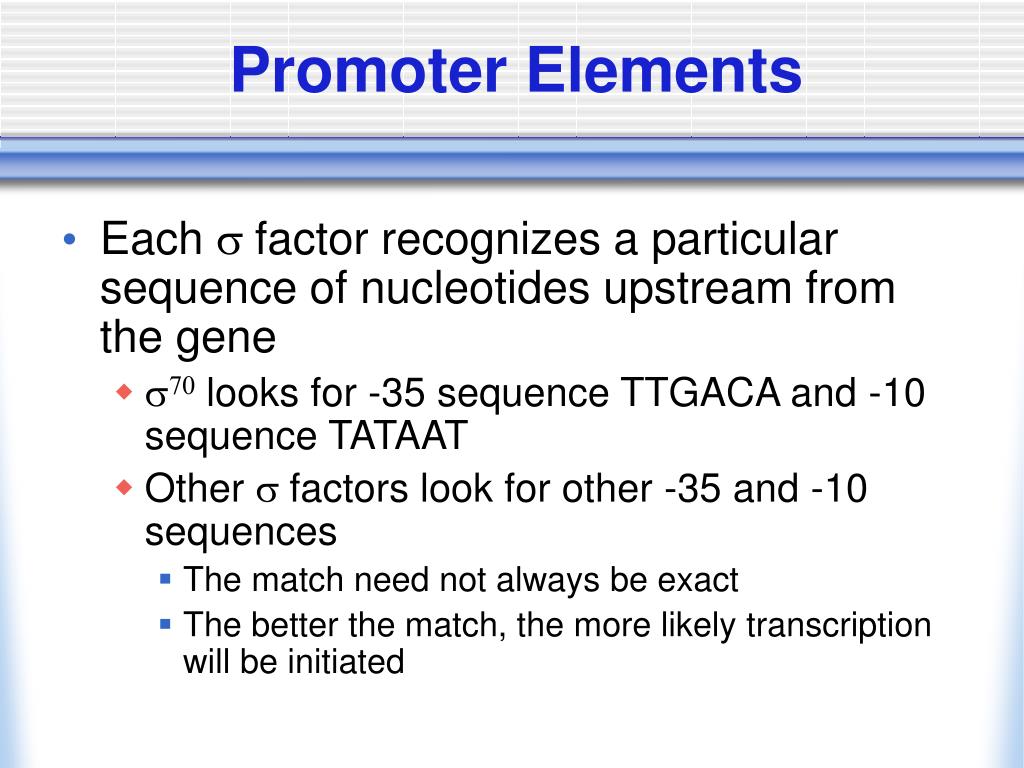 Promoter Elements

• Each $\sigma$ factor recognizes a particular sequence of nucleotides upstream from the gene
  ◆ $\sigma^{70}$ looks for -35 sequence TTGACA and -10 sequence TATAAT
  ◆ Other $\sigma$ factors look for other -35 and -10 sequences
    ▪ The match need not always be exact
    ▪ The better the match, the more likely transcription will be initiated